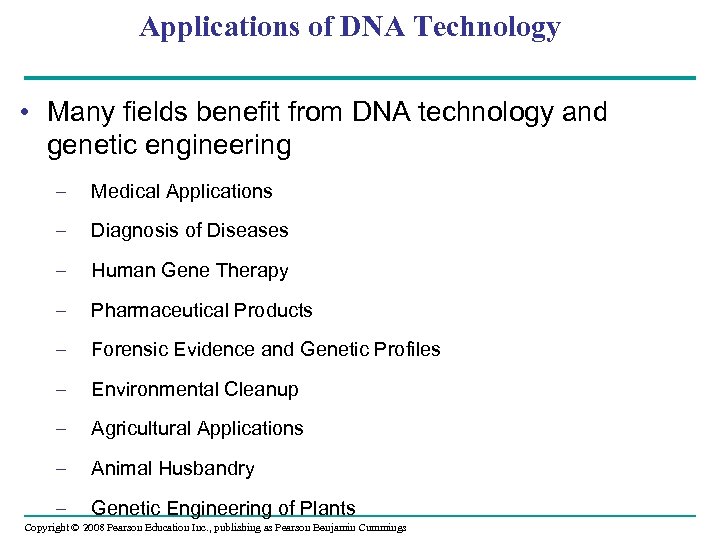 Applications of DNA Technology

• Many fields benefit from DNA technology and genetic engineering

– Medical Applications

– Diagnosis of Diseases

– Human Gene Therapy

– Pharmaceutical Products

– Forensic Evidence and Genetic Profiles

– Environmental Cleanup

– Agricultural Applications

– Animal Husbandry

– Genetic Engineering of Plants

Copyright © 2008 Pearson Education Inc., publishing as Pearson Benjamin Cummings